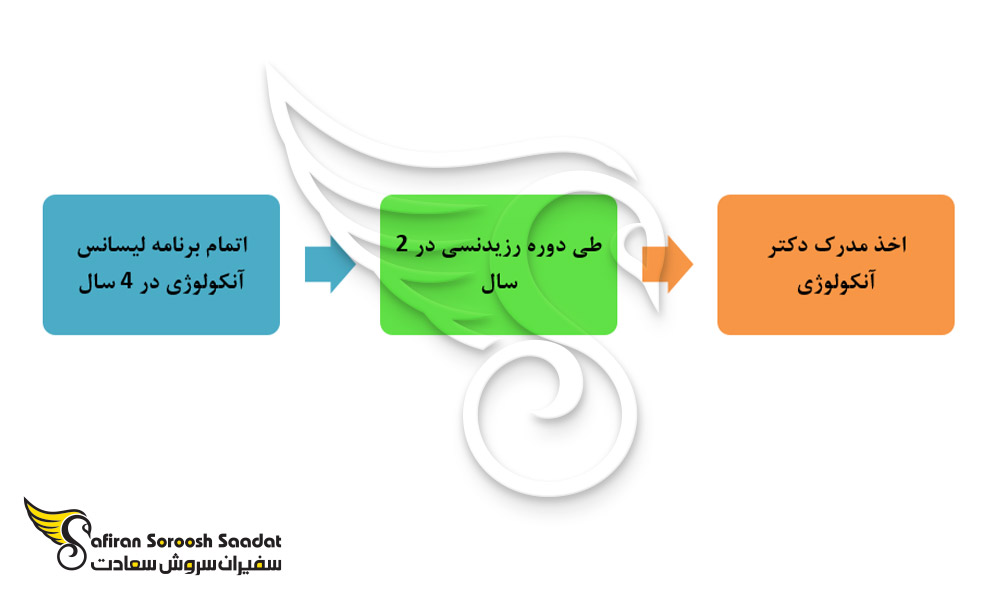 اتمام برنامه لیسانس آنکولوژی در 4 سال

طی دوره رزیدنسی در 2 سال

اخذ مدرک دکتر آنکولوژی

Safiran Soroosh Saadat
سفیران سروش سعادت